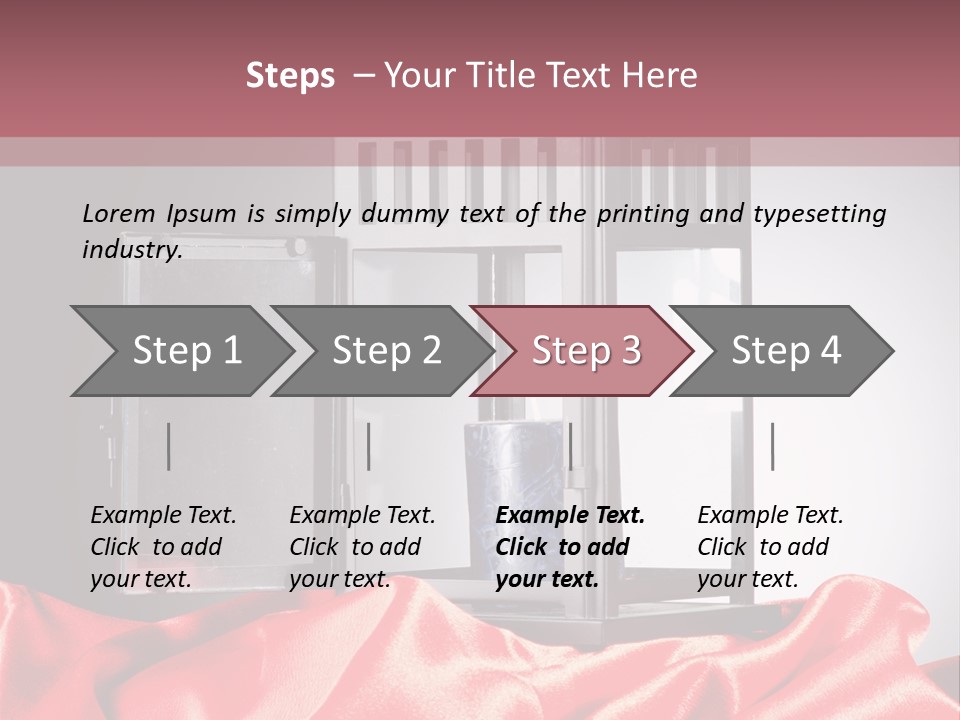 Steps – Your Title Text Here

Lorem Ipsum is simply dummy text of the printing and typesetting industry.

Step 1

Step 2

Step 3

Step 4

Example Text. Click to add your text.

Example Text. Click to add your text.

Example Text. Click to add your text.

Example Text. Click to add your text.